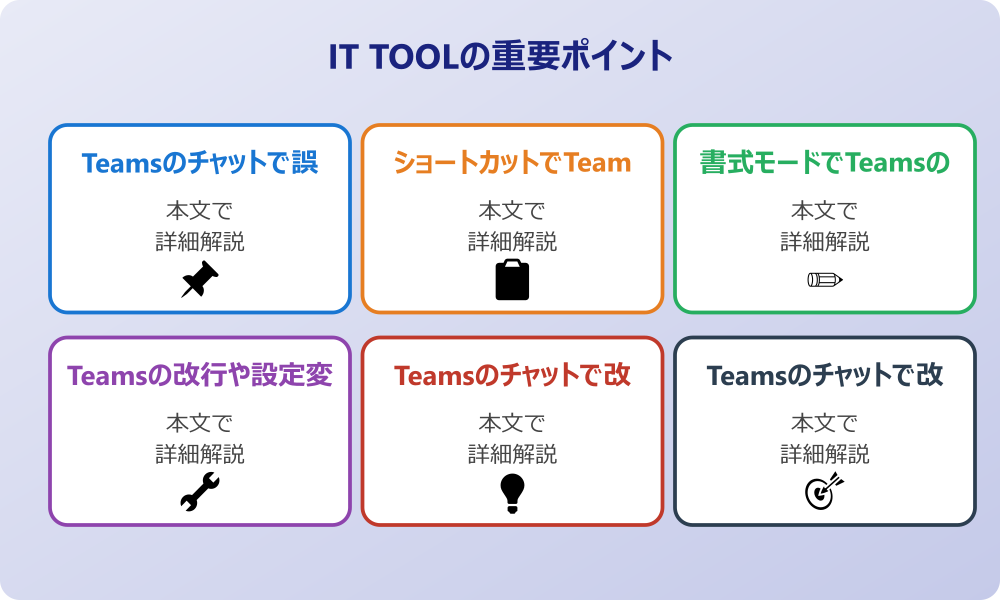 IT TOOLの重要ポイント

Teamsのチャットで誤

本文で
詳細解説

ショートカットでTeam

本文で
詳細解説

書式モードでTeamsの

本文で
詳細解説

Teamsの改行や設定変

本文で
詳細解説

Teamsのチャットで改

本文で
詳細解説

Teamsのチャットで改

本文で
詳細解説